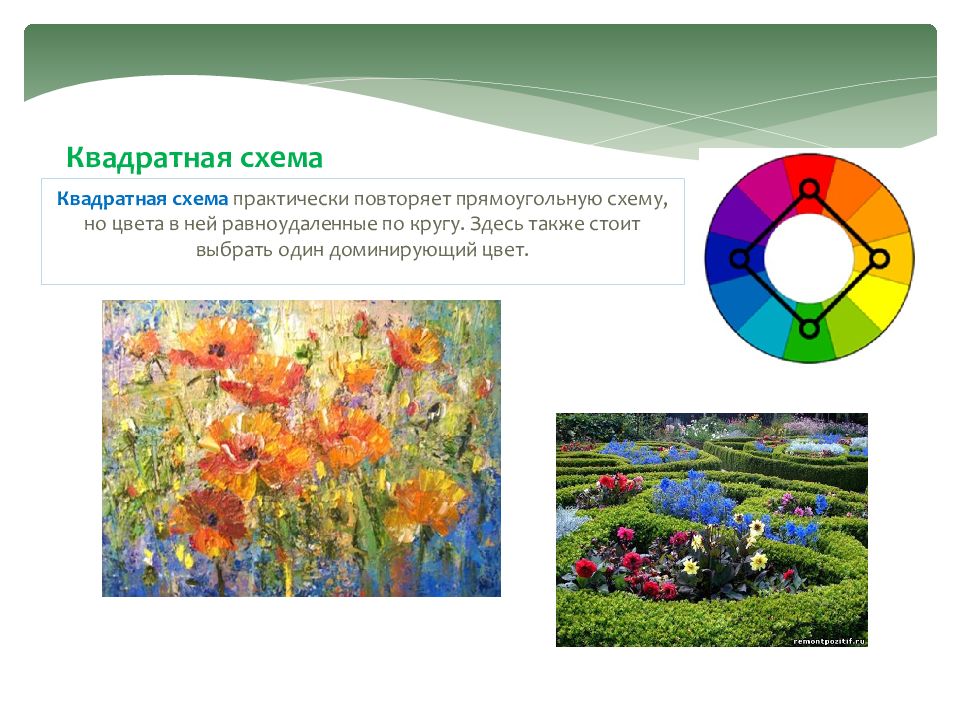 Квадратная схема

Квадратная схема практически повторяет прямоугольную схему, но цвета в ней равноудаленные по кругу. Здесь также стоит выбрать один доминирующий цвет.

remontpozitif.ru